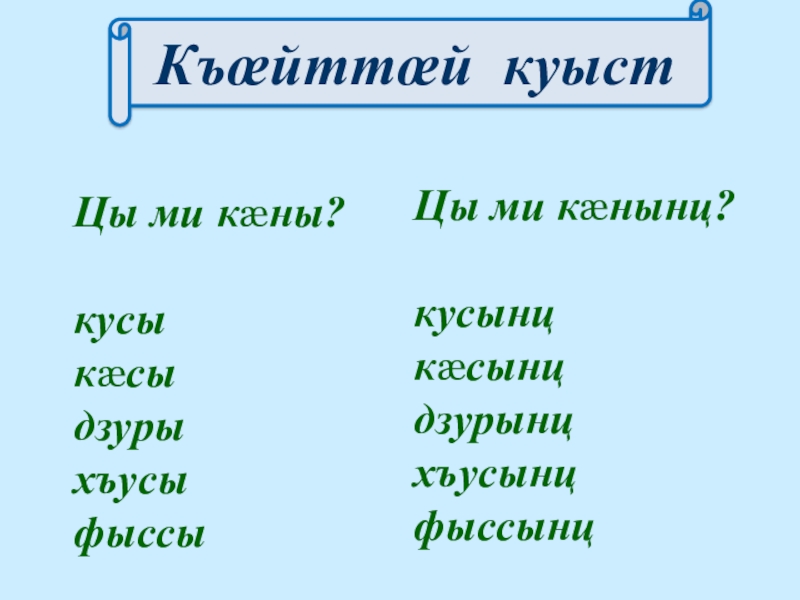 Къæйттæй куыст

Цы ми кæны?

кусы
кæсы
дзуры
хъусы
фыссы

Цы ми кæнынц?

кусынц
кæсынц
дзурынц
хъусынц
фыссынц